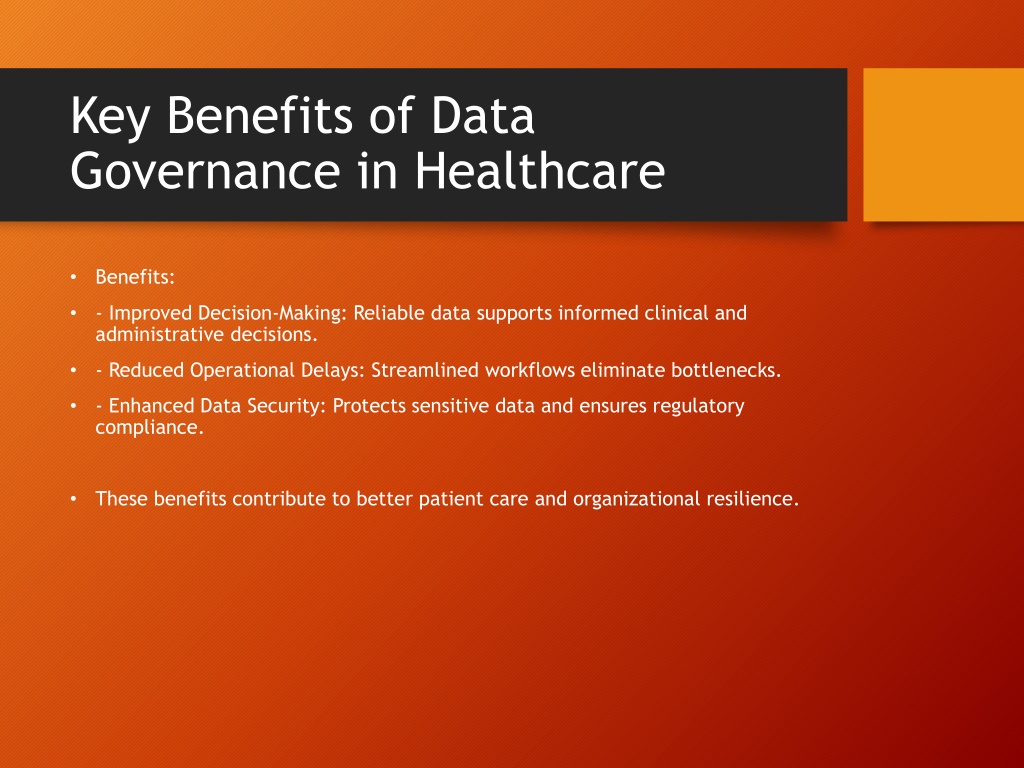 Key Benefits of Data Governance in Healthcare

• Benefits:
• - Improved Decision-Making: Reliable data supports informed clinical and administrative decisions.
• - Reduced Operational Delays: Streamlined workflows eliminate bottlenecks.
• - Enhanced Data Security: Protects sensitive data and ensures regulatory compliance.

• These benefits contribute to better patient care and organizational resilience.